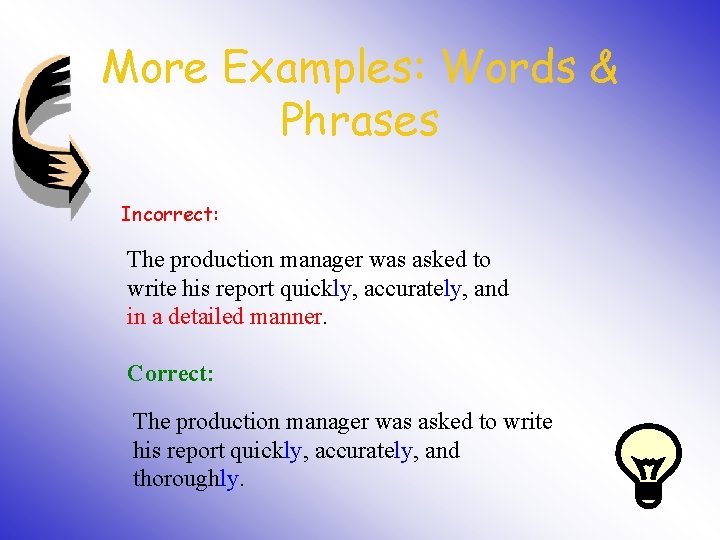 More Examples: Words & Phrases

Incorrect:

The production manager was asked to write his report quickly, accurately, and in a detailed manner.

Correct:

The production manager was asked to write his report quickly, accurately, and thoroughly.